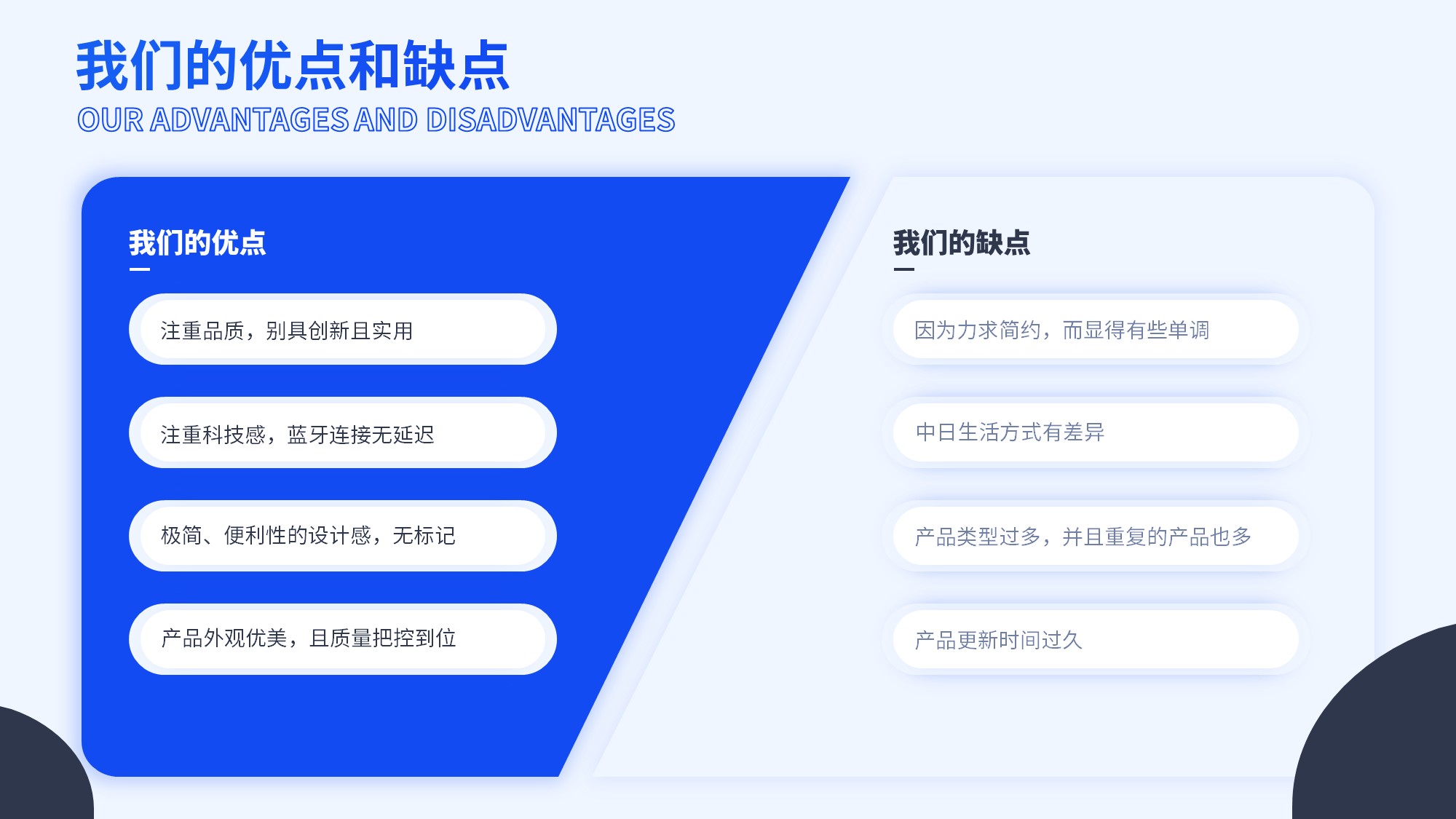 我们的优点和缺点
OUR ADVANTAGES AND DISADVANTAGES

我们的优点

注重品质，别具创新且实用

注重科技感，蓝牙连接无延迟

极简、便利性的设计感，无标记

产品外观优美，且质量把控到位

我们的缺点

因为力求简约，而显得有些单调

中日生活方式有差异

产品类型过多，并且重复的产品也多

产品更新时间过久